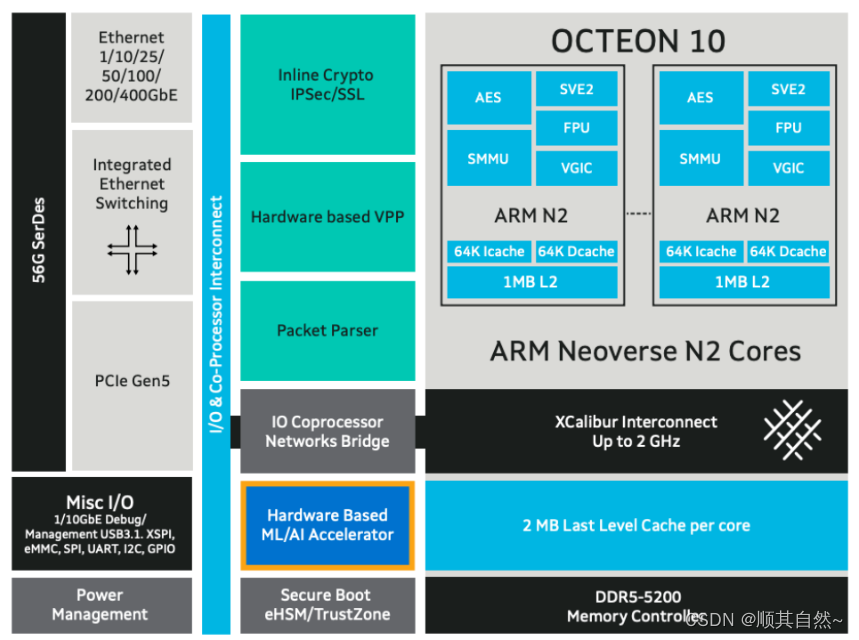 56G SerDes

Ethernet 1/10/25/ 50/100/ 200/400GbE

Integrated Ethernet Switching

PCIe Gen5

Misc I/O
1/10GbE Debug/ Management USB3.1. XSPI, eMMC, SPI, UART, I2C, GPIO

Power Management

I/O & Co-Processor Interconnect

Inline Crypto IPSec/SSL

Hardware based VPP

Packet Parser

IO Coprocessor Networks Bridge

Hardware Based ML/AI Accelerator

Secure Boot eHSM/TrustZone

OCTEON 10

AES
SVE2
FPU
SMMU
VGIC
ARM N2
64K Icache
64K Dcache
1MB L2

AES
SVE2
FPU
SMMU
VGIC
ARM N2
64K Icache
64K Dcache
1MB L2

ARM Neoverse N2 Cores

XCalibur Interconnect Up to 2 GHz

2 MB Last Level Cache per core

DDR5-5200 Memory Controller

CSDN @顺其自然~